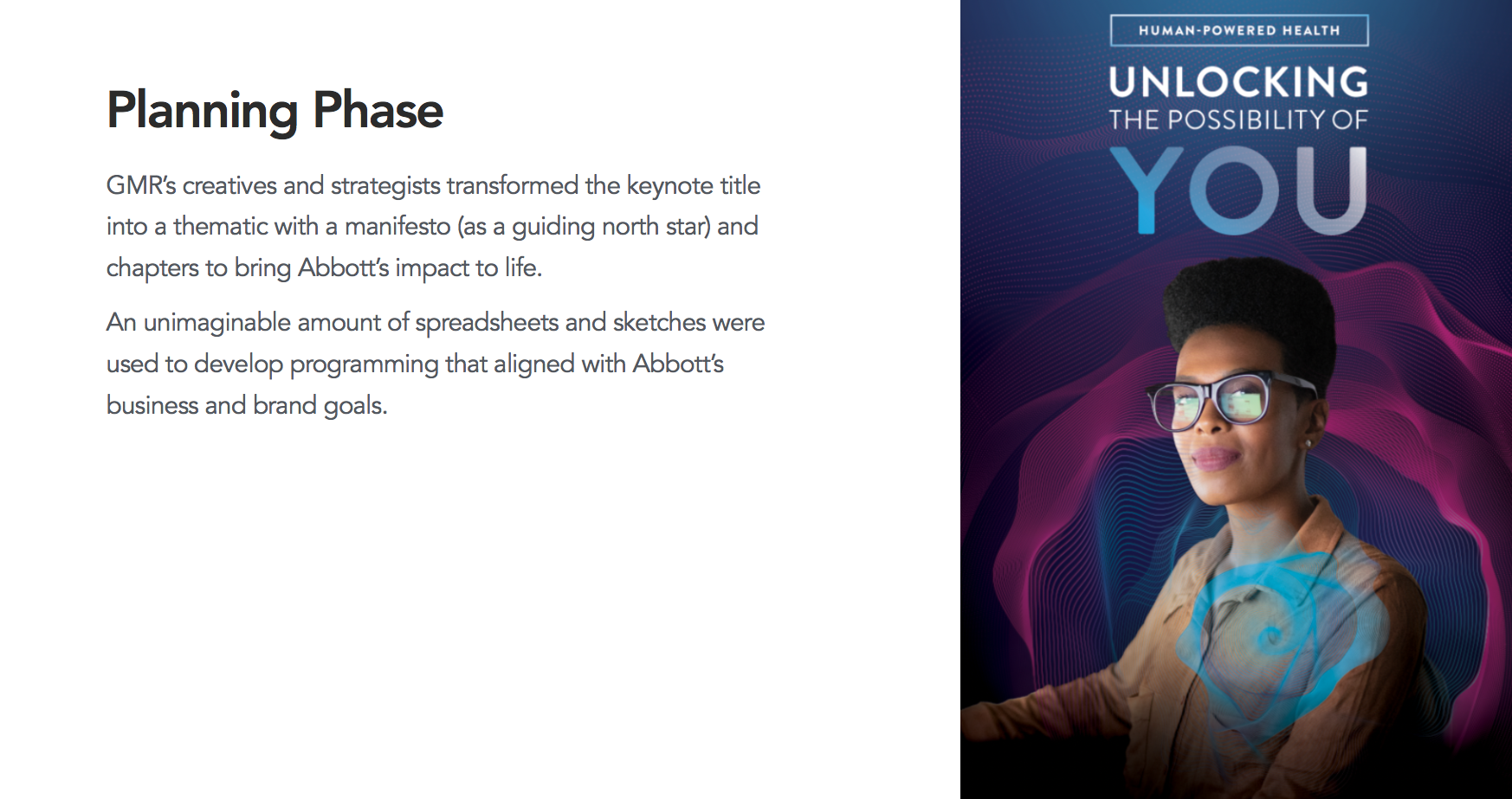 Planning Phase

GMR's creatives and strategists transformed the keynote title into a thematic with a manifesto (as a guiding north star) and chapters to bring Abbott's impact to life.

An unimaginable amount of spreadsheets and sketches were used to develop programming that aligned with Abbott's business and brand goals.

HUMAN-POWERED HEALTH

UNLOCKING
THE POSSIBILITY OF
YOU